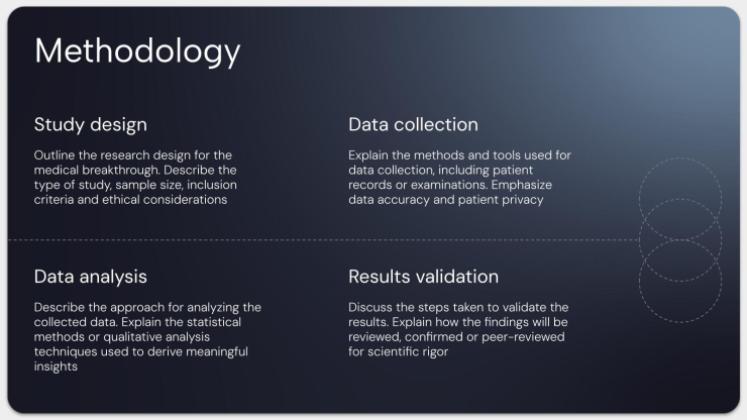 Methodology

Study design

Outline the research design for the medical breakthrough. Describe the type of study, sample size, inclusion criteria and ethical considerations

Data collection

Explain the methods and tools used for data collection, including patient records or examinations. Emphasize data accuracy and patient privacy

Data analysis

Describe the approach for analyzing the collected data. Explain the statistical methods or qualitative analysis techniques used to derive meaningful insights

Results validation

Discuss the steps taken to validate the results. Explain how the findings will be reviewed, confirmed or peer-reviewed for scientific rigor